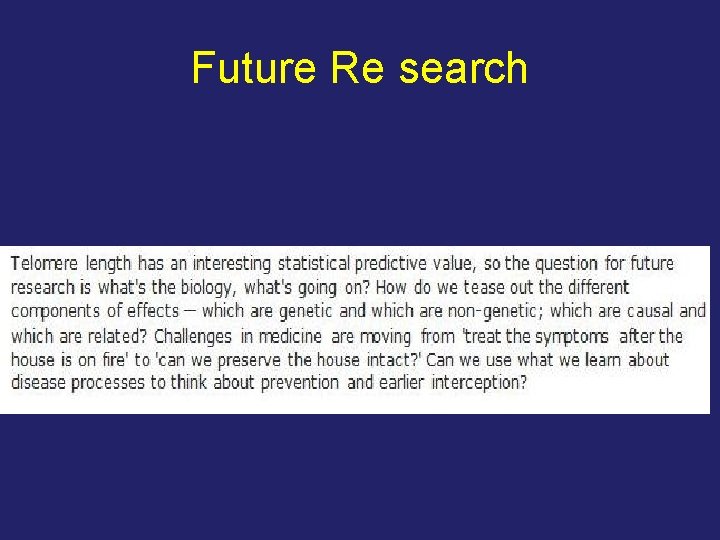 Future Re search

Telomere length has an interesting statistical predictive value, so the question for future research is what's the biology, what's going on? How do we tease out the different components of effects — which are genetic and which are non-genetic; which are causal and which are related? Challenges in medicine are moving from 'treat the symptoms after the house is on fire' to 'can we preserve the house intact?' Can we use what we learn about disease processes to think about prevention and earlier interception?